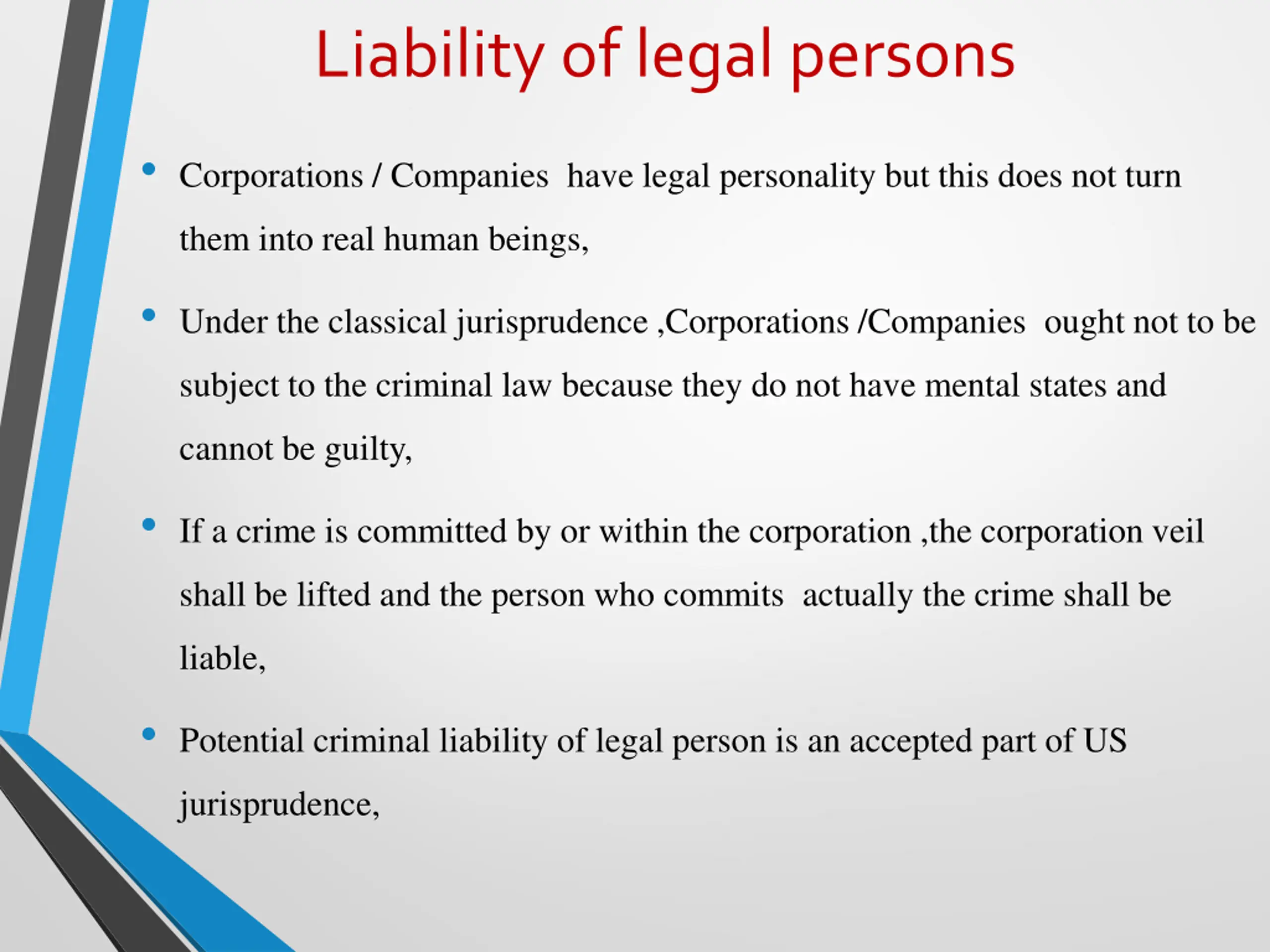 Liability of legal persons

• Corporations / Companies have legal personality but this does not turn them into real human beings,

• Under the classical jurisprudence ,Corporations /Companies ought not to be subject to the criminal law because they do not have mental states and cannot be guilty,

• If a crime is committed by or within the corporation ,the corporation veil shall be lifted and the person who commits actually the crime shall be liable,

• Potential criminal liability of legal person is an accepted part of US jurisprudence,